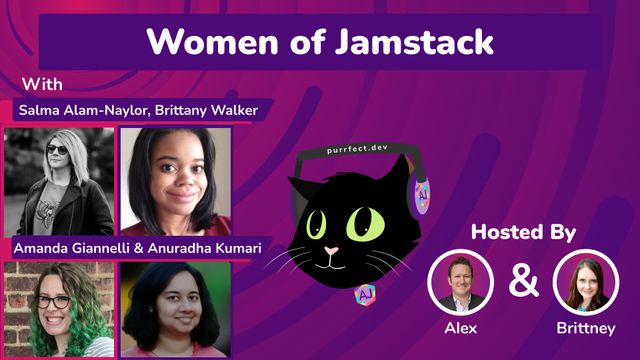 Women of Jamstack

With

Salma Alam-Naylor, Brittany Walker

Amanda Giannelli & Anuradha Kumari

purrfect.dev

AJ

AJ

Hosted By

&

Alex

Brittney